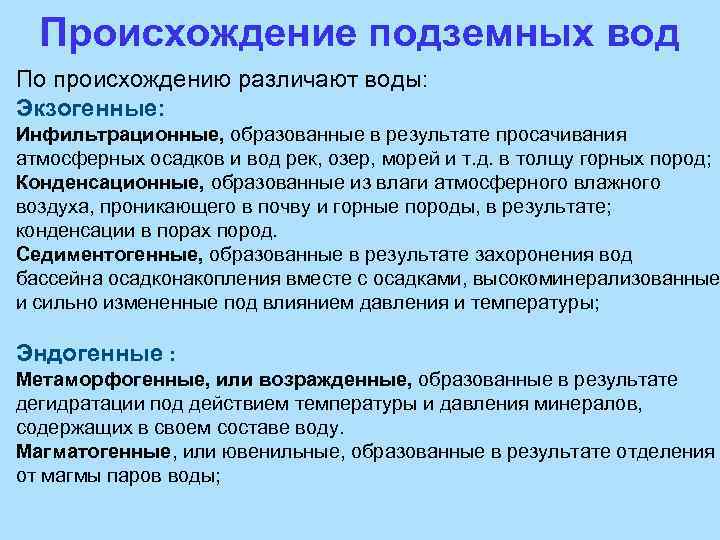 Происхождение подземных вод

По происхождению различают воды:

Экзогенные:

Инфильтрационные, образованные в результате просачивания атмосферных осадков и вод рек, озер, морей и т.д. в толщу горных пород;

Конденсационные, образованные из влаги атмосферного влажного воздуха, проникающего в почву и горные породы, в результате; конденсации в порах пород.

Седиментогенные, образованные в результате захоронения вод бассейна осадконакопления вместе с осадками, высокоминерализованные и сильно измененные под влиянием давления и температуры;

Эндогенные :

Метаморфогенные, или возражденные, образованные в результате дегидратации под действием температуры и давления минералов, содержащих в своем составе воду.

Магматогенные, или ювенильные, образованные в результате отделения от магмы паров воды;